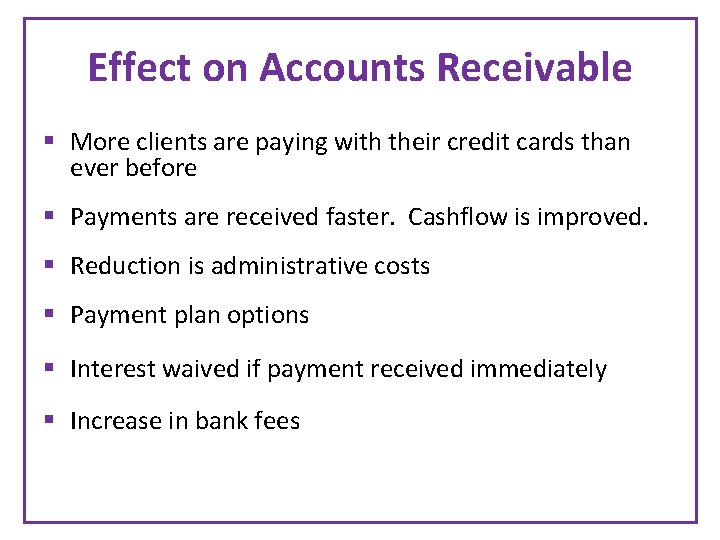 Effect on Accounts Receivable

▪ More clients are paying with their credit cards than ever before

▪ Payments are received faster. Cashflow is improved.

▪ Reduction is administrative costs

▪ Payment plan options

▪ Interest waived if payment received immediately

▪ Increase in bank fees